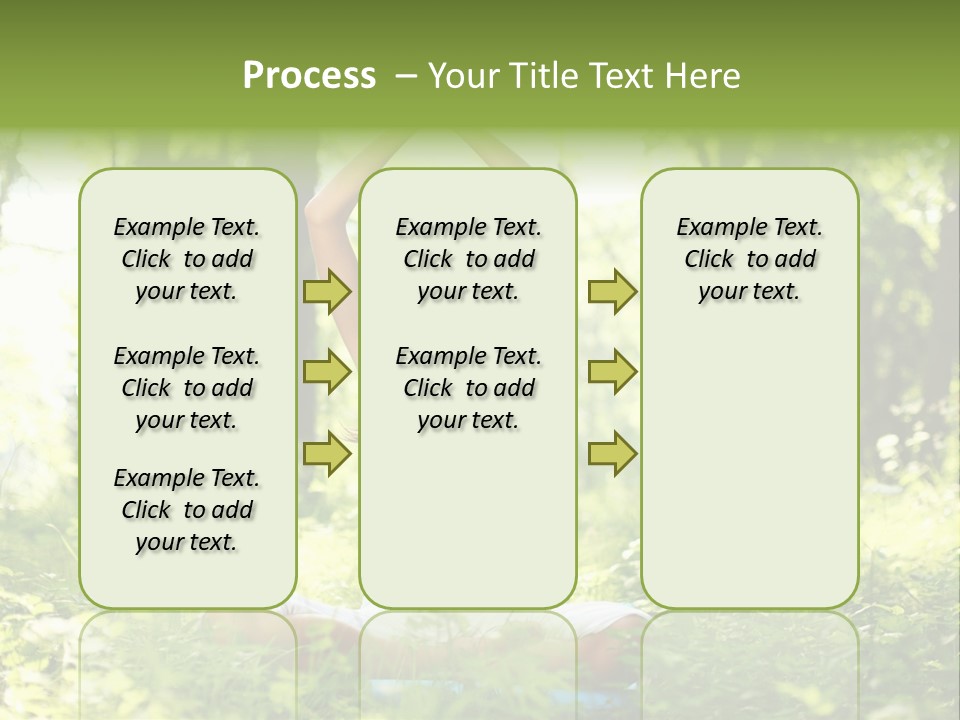 Process – Your Title Text Here

Example Text. Click to add your text.

Example Text. Click to add your text.

Example Text. Click to add your text.

Example Text. Click to add your text.

Example Text. Click to add your text.

Example Text. Click to add your text.